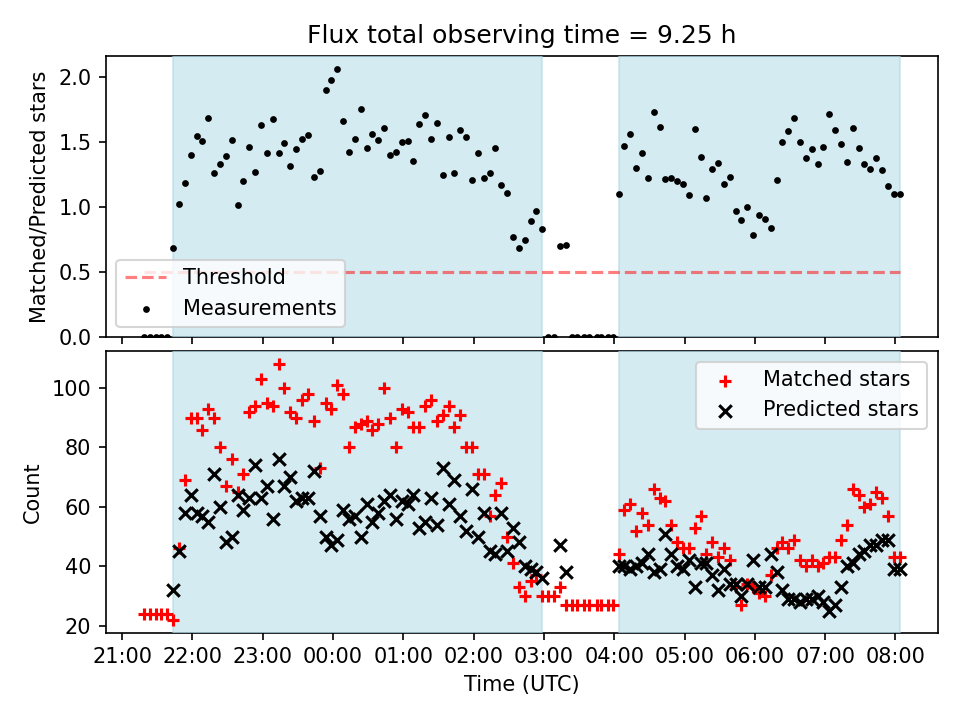 Flux total observing time = 9.25 h

Matched/Predicted stars

2.0
1.5
1.0
0.5
0.0

Threshold
Measurements

Count

100
80
60
40
20

Matched stars
Predicted stars

21:00 22:00 23:00 00:00 01:00 02:00 03:00 04:00 05:00 06:00 07:00 08:00

Time (UTC)